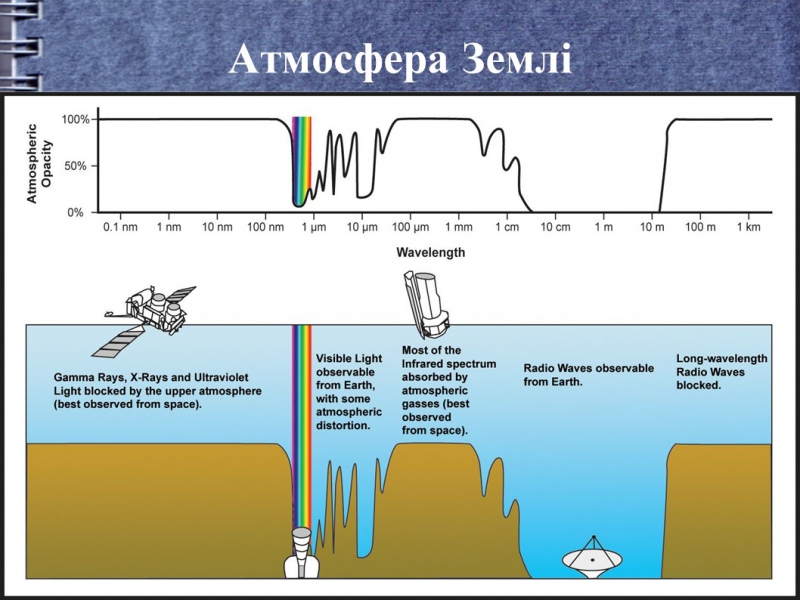 Атмосфера Землі

Atmospheric Opacity

100%

50%

0%

0.1 nm
1 nm
10 nm
100 nm
1 µm
10 µm
100 µm
1 mm
1 cm
10 cm
1 m
10 m
100 m
1 km

Wavelength

Gamma Rays, X-Rays and Ultraviolet Light blocked by the upper atmosphere (best observed from space).

Visible Light observable from Earth, with some atmospheric distortion.

Most of the Infrared spectrum absorbed by atmospheric gasses (best observed from space).

Radio Waves observable from Earth.

Long-wavelength Radio Waves blocked.